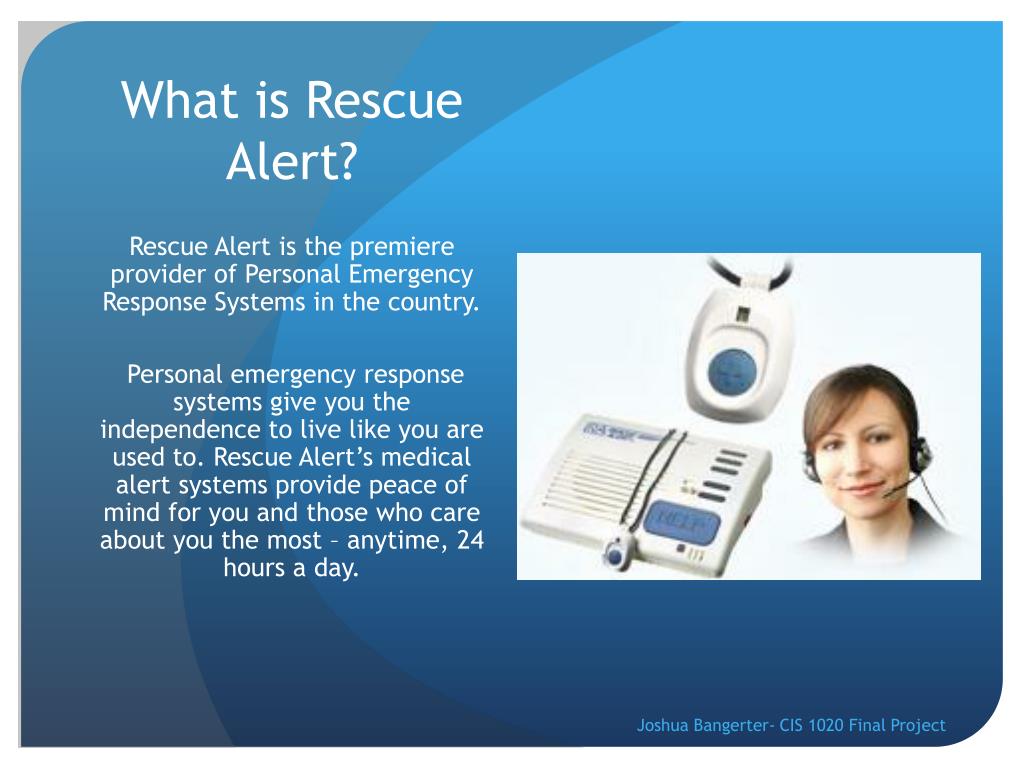 What is Rescue Alert?

Rescue Alert is the premiere provider of Personal Emergency Response Systems in the country.

Personal emergency response systems give you the independence to live like you are used to. Rescue Alert's medical alert systems provide peace of mind for you and those who care about you the most – anytime, 24 hours a day.

HELP

Joshua Bangerter- CIS 1020 Final Project